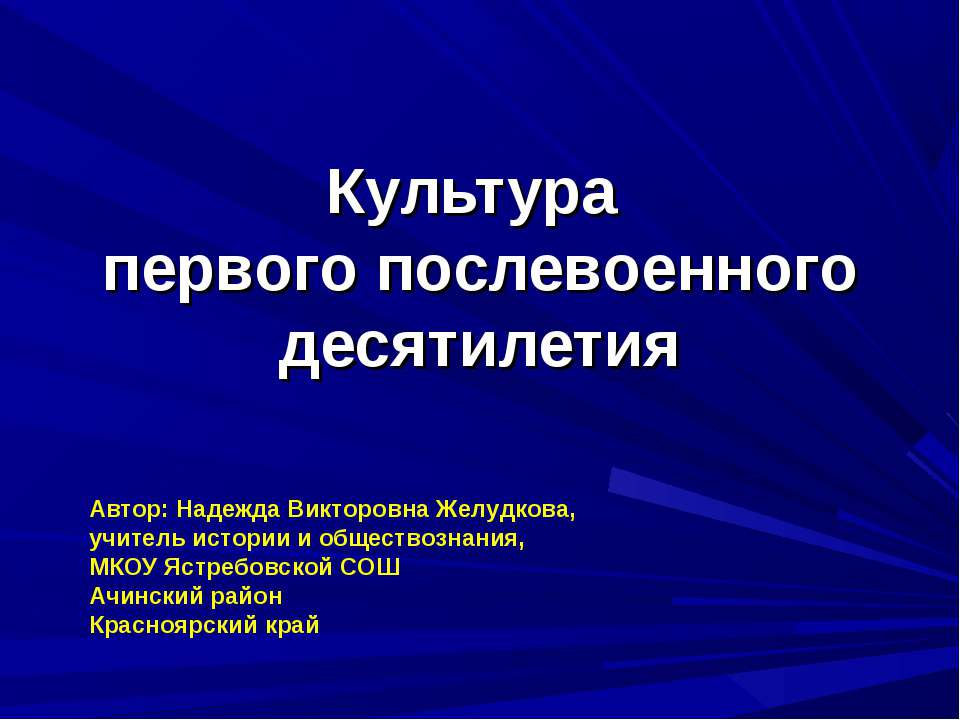 Культура
первого послевоенного
десятилетия

Автор: Надежда Викторовна Желудкова,
учитель истории и обществознания,
МКОУ Ястребовской СОШ
Ачинский район
Красноярский край